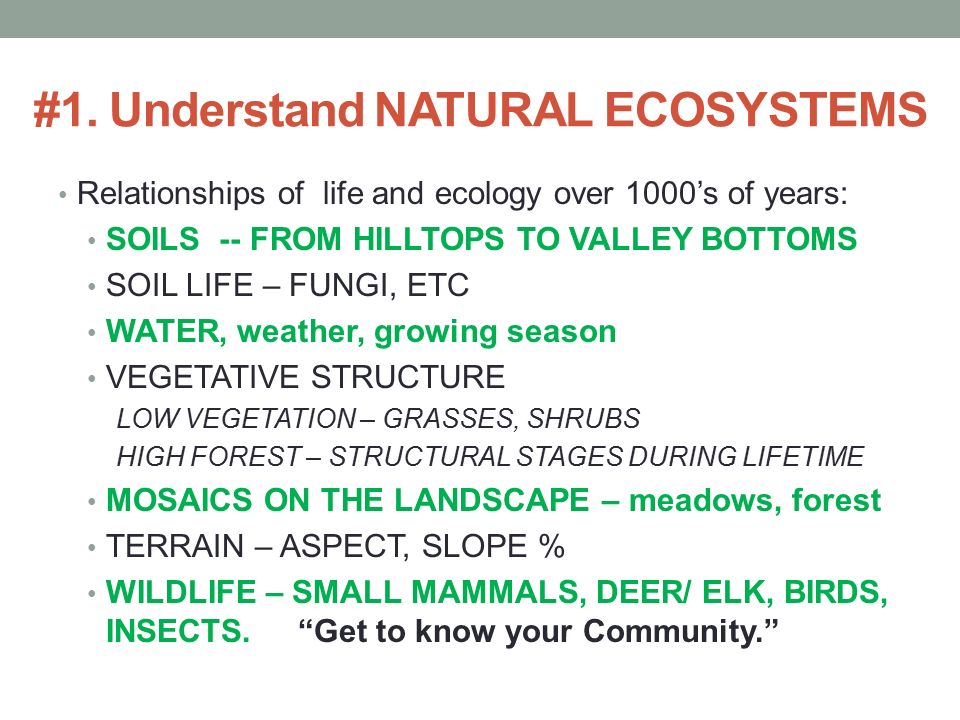 #1. Understand NATURAL ECOSYSTEMS

• Relationships of life and ecology over 1000's of years:

• SOILS -- FROM HILLTOPS TO VALLEY BOTTOMS

• SOIL LIFE – FUNGI, ETC

• WATER, weather, growing season

• VEGETATIVE STRUCTURE

LOW VEGETATION – GRASSES, SHRUBS

HIGH FOREST – STRUCTURAL STAGES DURING LIFETIME

• MOSAICS ON THE LANDSCAPE – meadows, forest

• TERRAIN – ASPECT, SLOPE %

• WILDLIFE – SMALL MAMMALS, DEER/ ELK, BIRDS, INSECTS. "Get to know your Community."